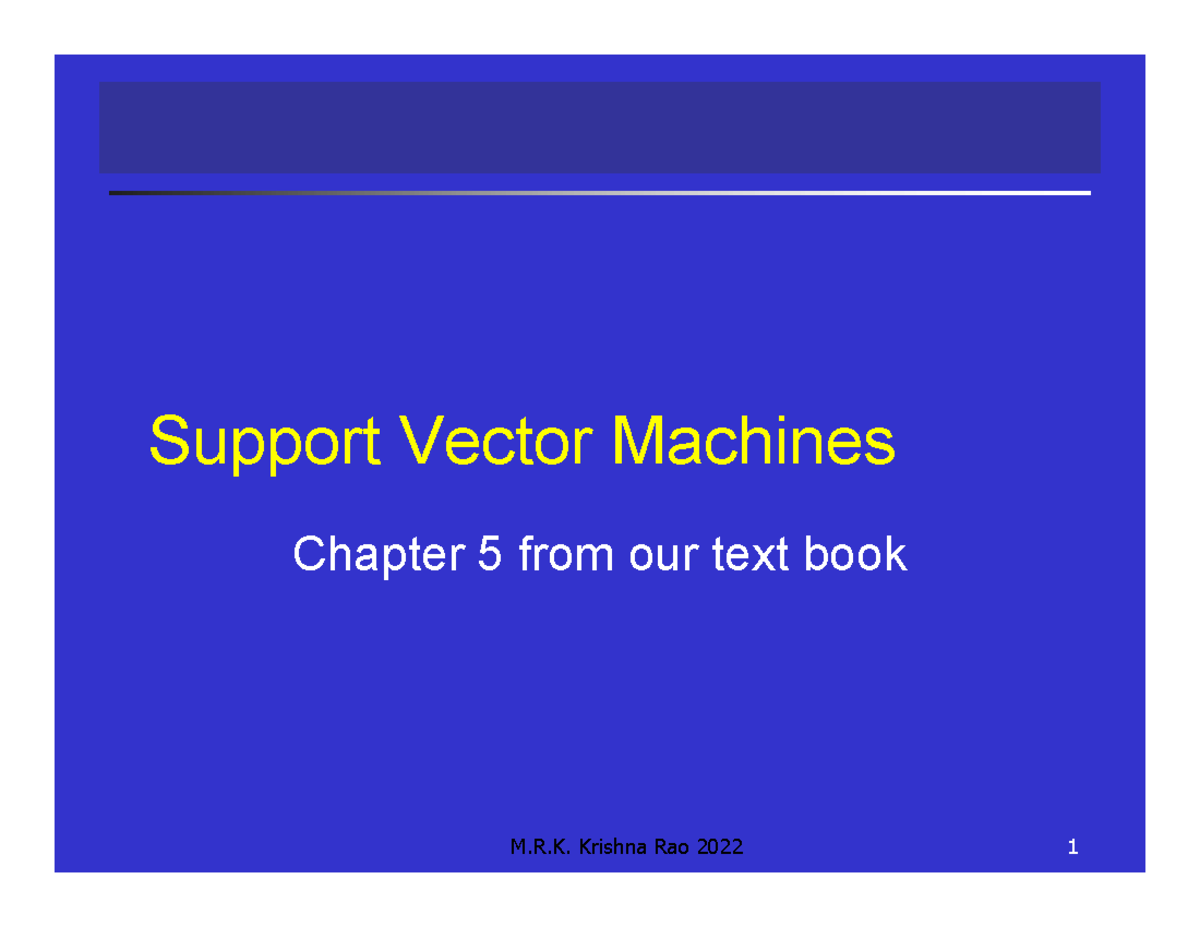 Support Vector Machines

Chapter 5 from our text book

M.R.K. Krishna Rao 2022

1